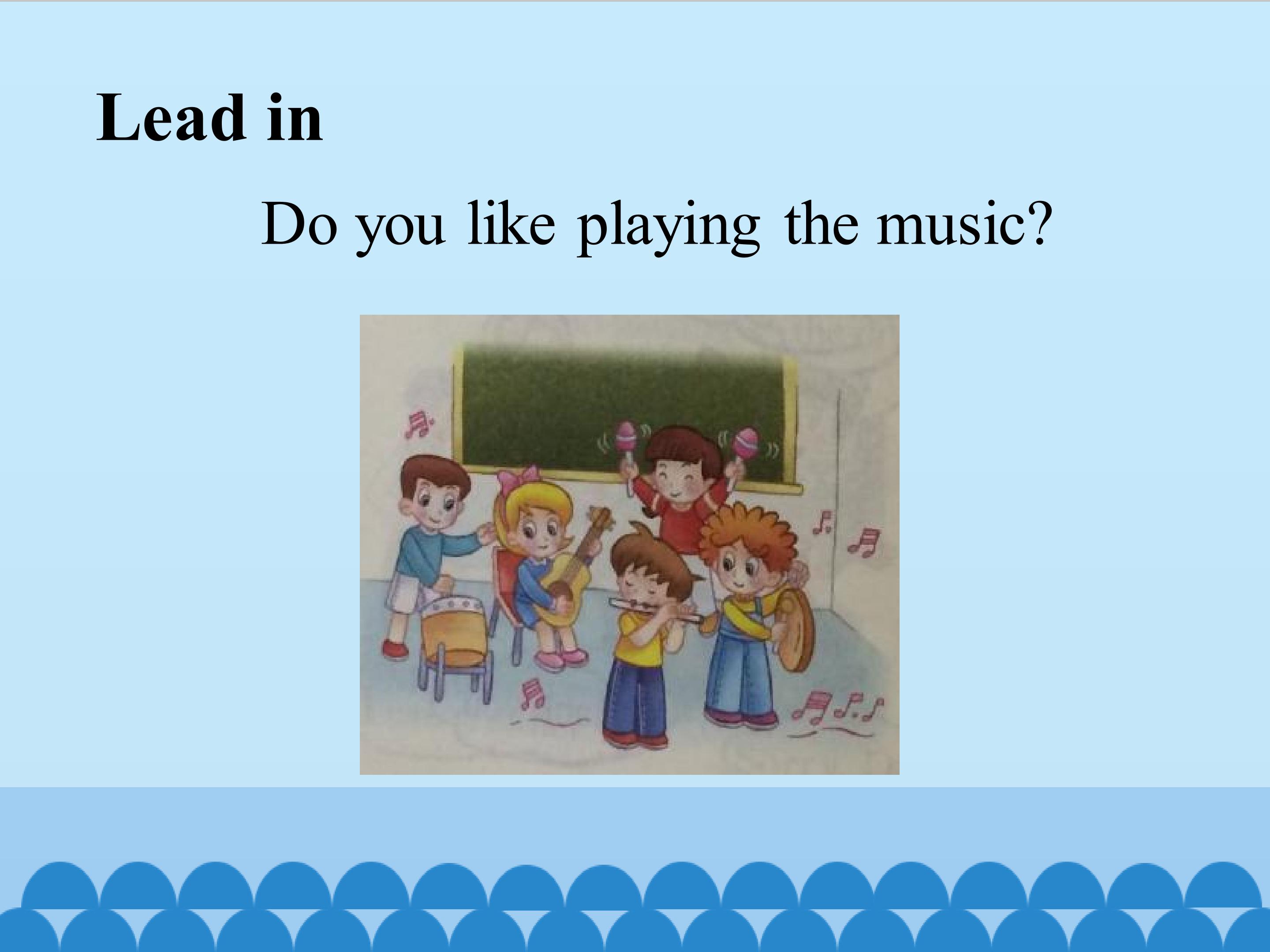 Lead in

Do you like playing the music?